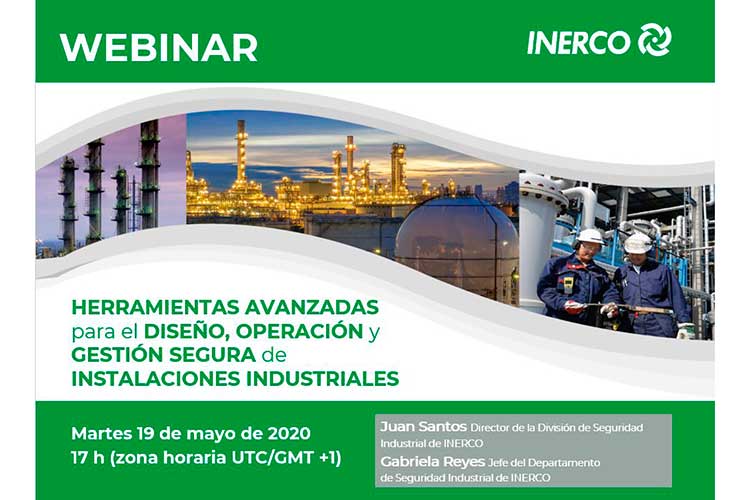 WEBINAR

INERCO

HERRAMIENTAS AVANZADAS para el DISEÑO, OPERACIÓN y GESTIÓN SEGURA de INSTALACIONES INDUSTRIALES

Martes 19 de mayo de 2020
17 h (zona horaria UTC/GMT +1)

Juan Santos Director de la División de Seguridad Industrial de INERCO
Gabriela Reyes Jefe del Departamento de Seguridad Industrial de INERCO